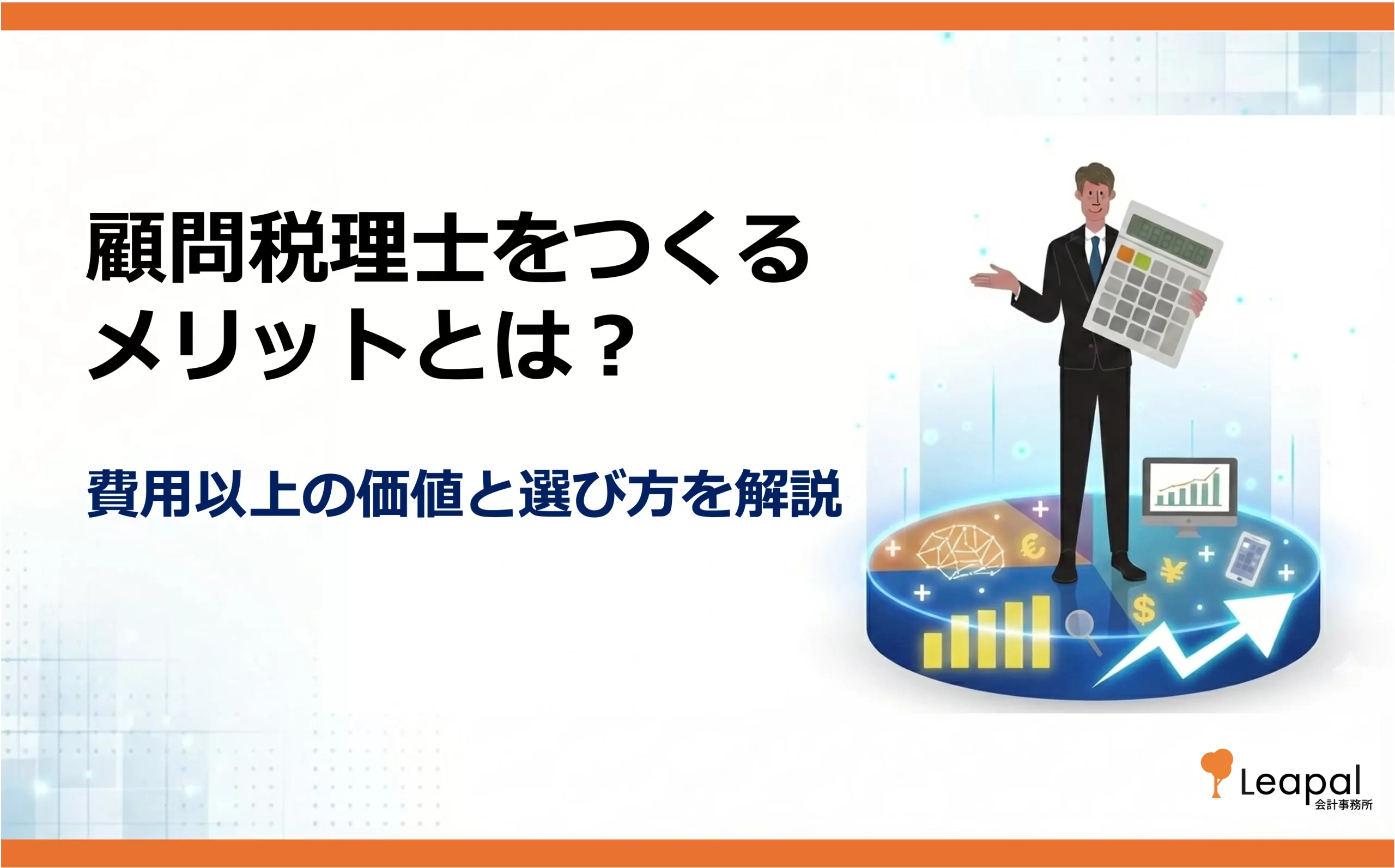 顧問税理士をつくる
メリットとは？

費用以上の価値と選び方を解説

Leapal
会計事務所